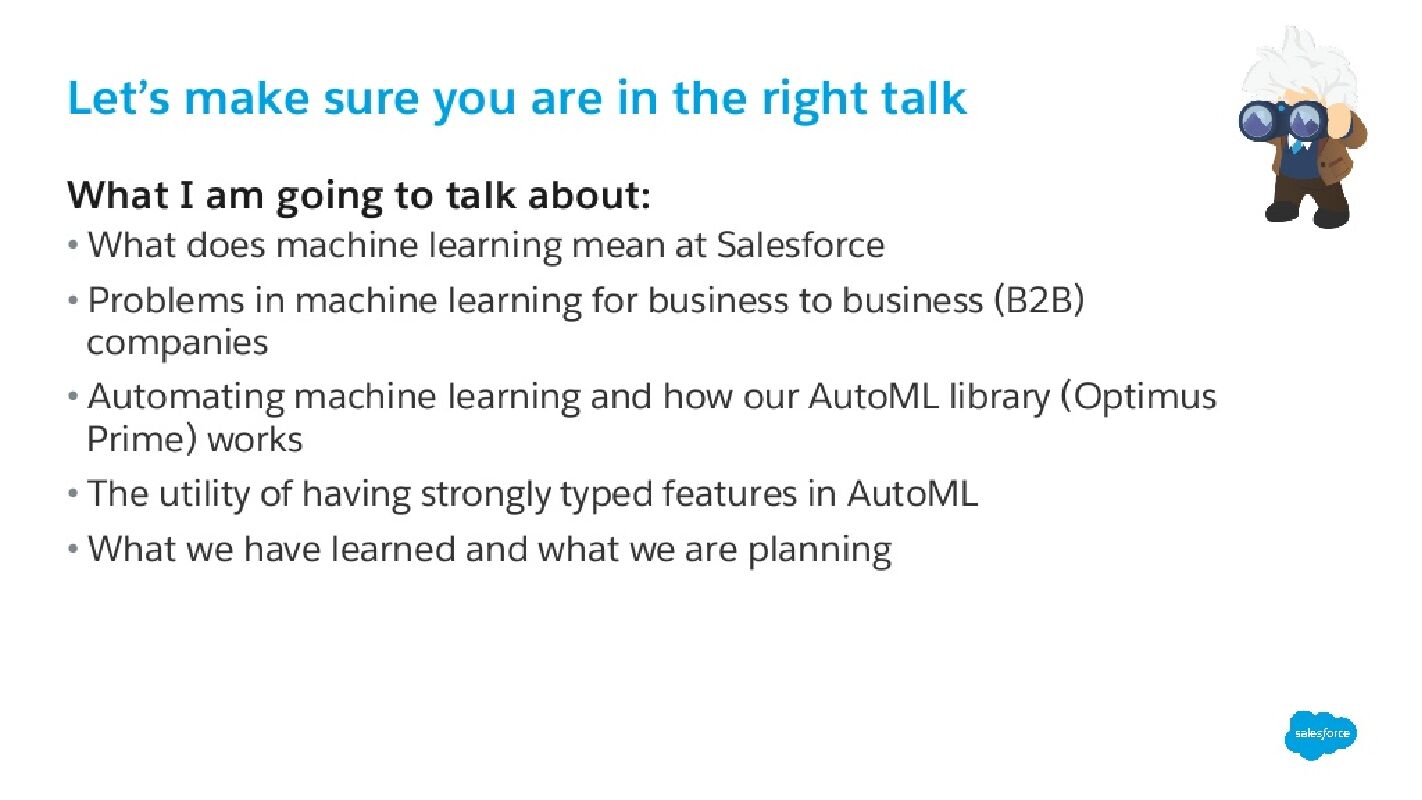 Let's make sure you are in the right talk

What I am going to talk about:

• What does machine learning mean at Salesforce
• Problems in machine learning for business to business (B2B) companies
• Automating machine learning and how our AutoML library (Optimus Prime) works
• The utility of having strongly typed features in AutoML
• What we have learned and what we are planning

salesforce